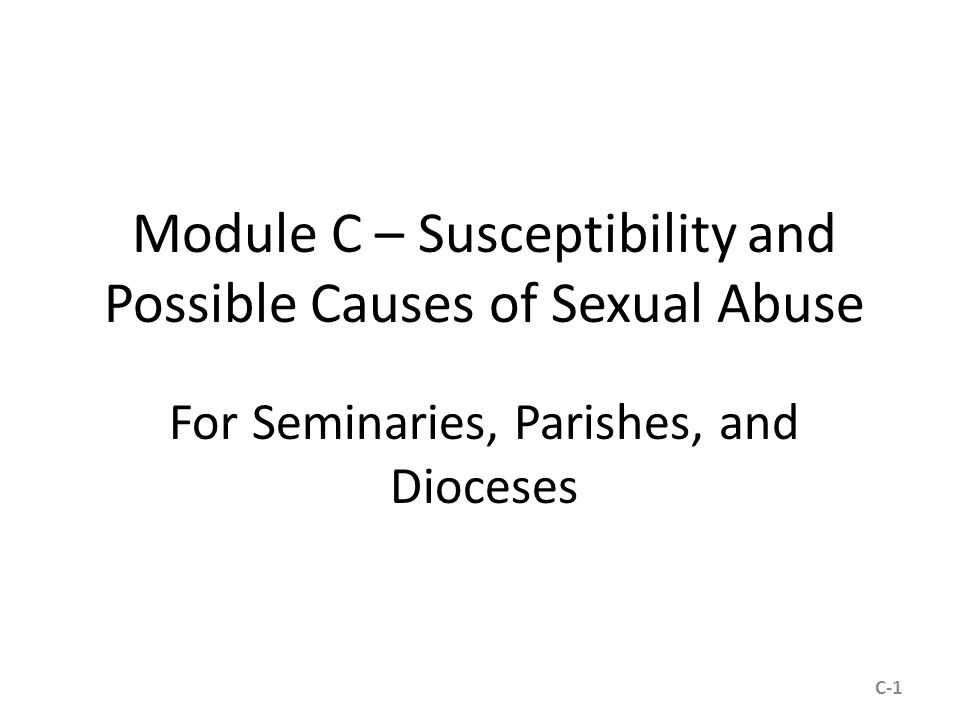 Module C – Susceptibility and Possible Causes of Sexual Abuse

For Seminaries, Parishes, and Dioceses

C-1